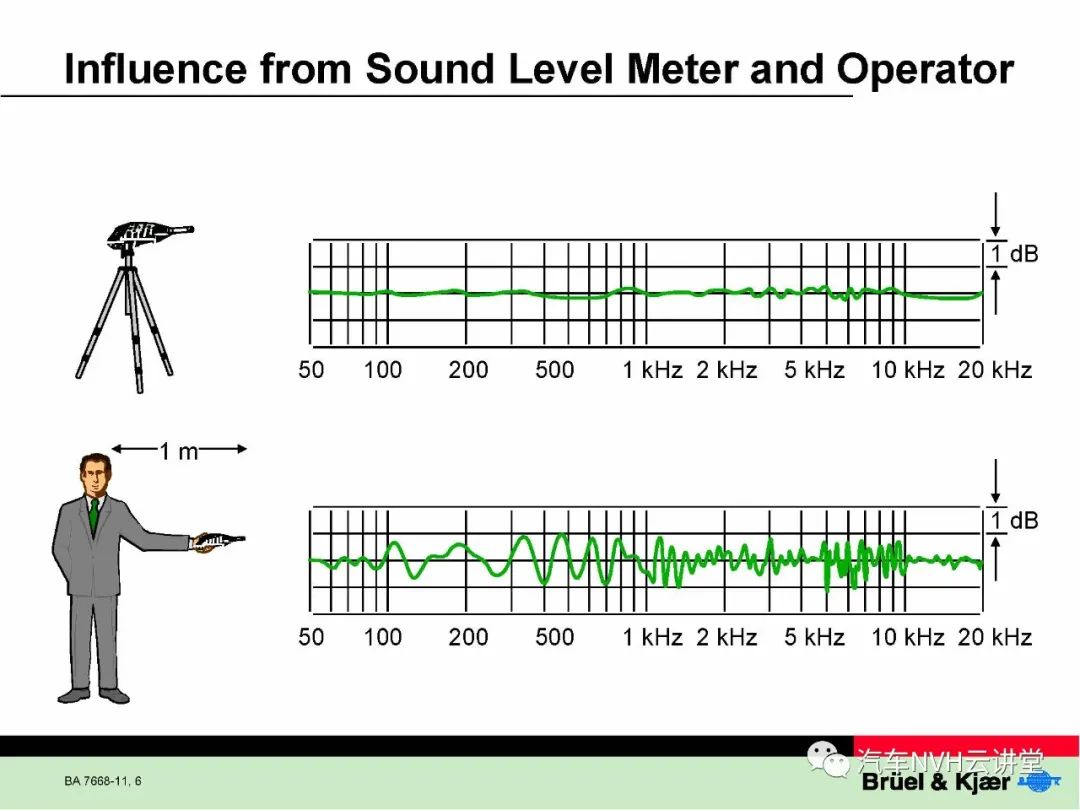 Influence from Sound Level Meter and Operator

1 dB

50 100 200 500 1 kHz 2 kHz 5 kHz 10 kHz 20 kHz

1 m

1 dB

50 100 200 500 1 kHz 2 kHz 5 kHz 10 kHz 20 kHz

BA 7668-11, 6

汽车NVH云讲堂

Brüel & Kjær